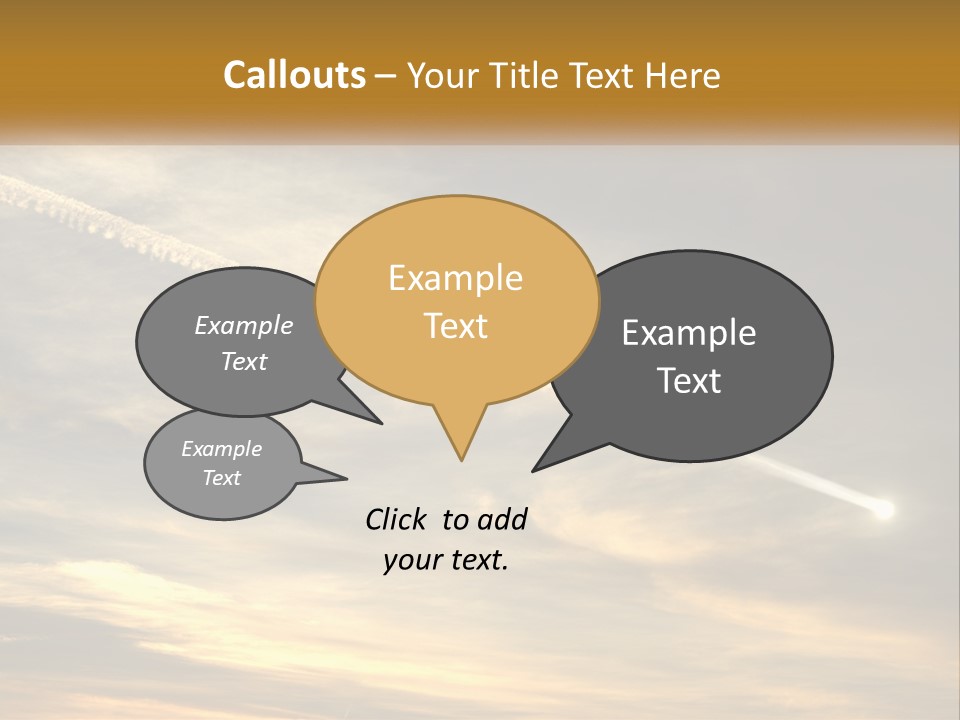 Callouts – Your Title Text Here

Example Text

Example Text

Example Text

Example Text

Click to add your text.